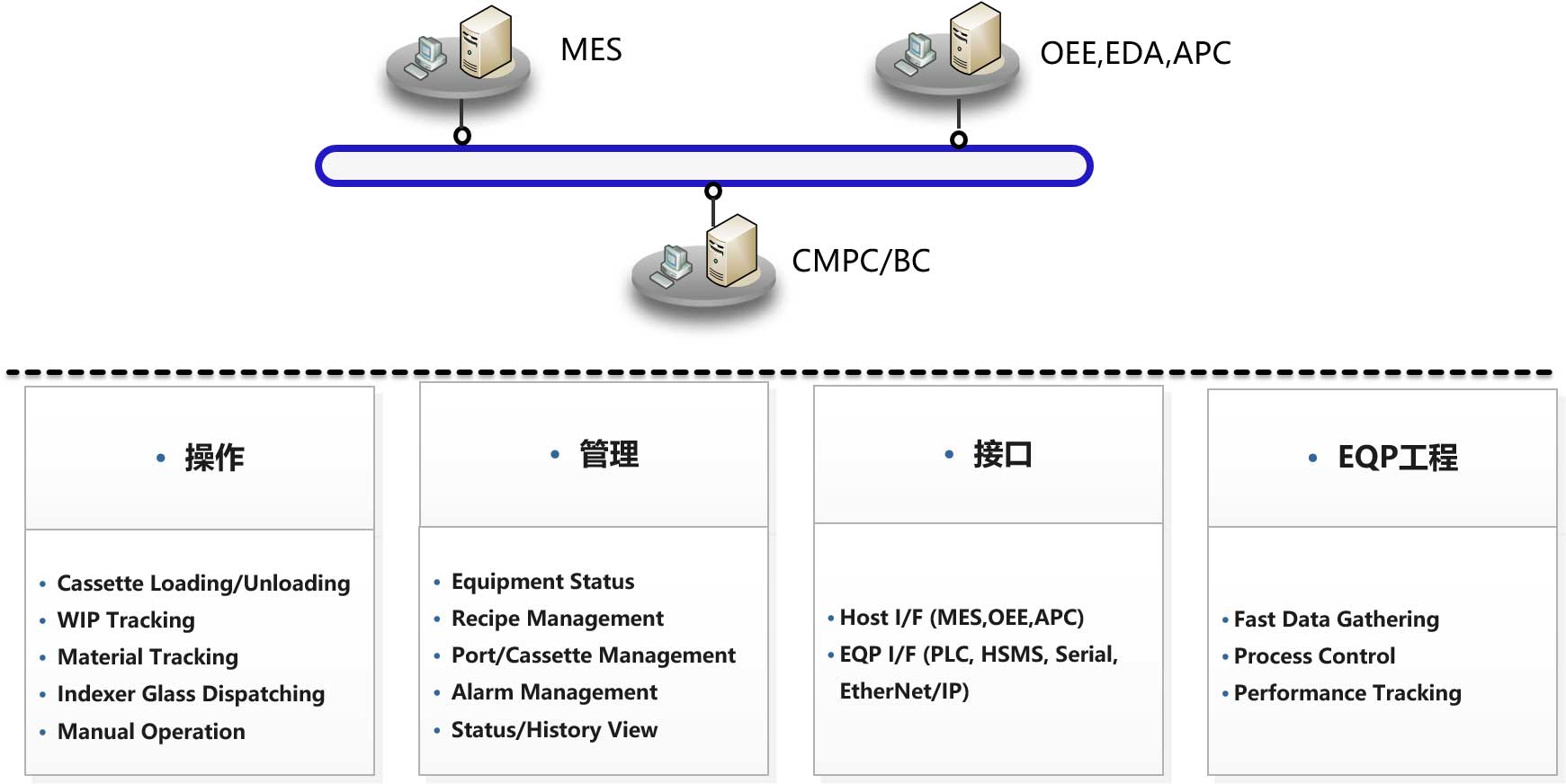 MES

OEE,EDA,APC

CMPC/BC

• 操作

• Cassette Loading/Unloading
• WIP Tracking
• Material Tracking
• Indexer Glass Dispatching
• Manual Operation

• 管理

• Equipment Status
• Recipe Management
• Port/Cassette Management
• Alarm Management
• Status/History View

• 接口

• Host I/F (MES,OEE,APC)
• EQP I/F (PLC, HSMS, Serial, EtherNet/IP)

• EQP工程

• Fast Data Gathering
• Process Control
• Performance Tracking